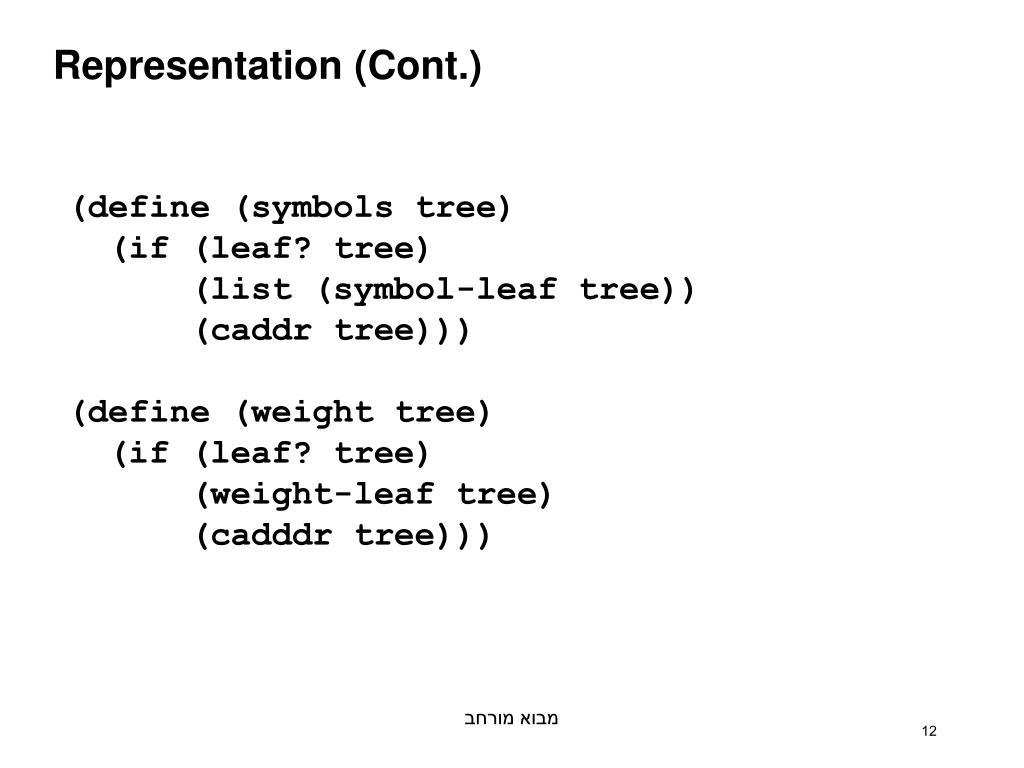 Representation (Cont.)

(define (symbols tree)
  (if (leaf? tree)
      (list (symbol-leaf tree))
      (caddr tree)))

(define (weight tree)
  (if (leaf? tree)
      (weight-leaf tree)
      (cadddr tree)))

מבוא מורחב

12